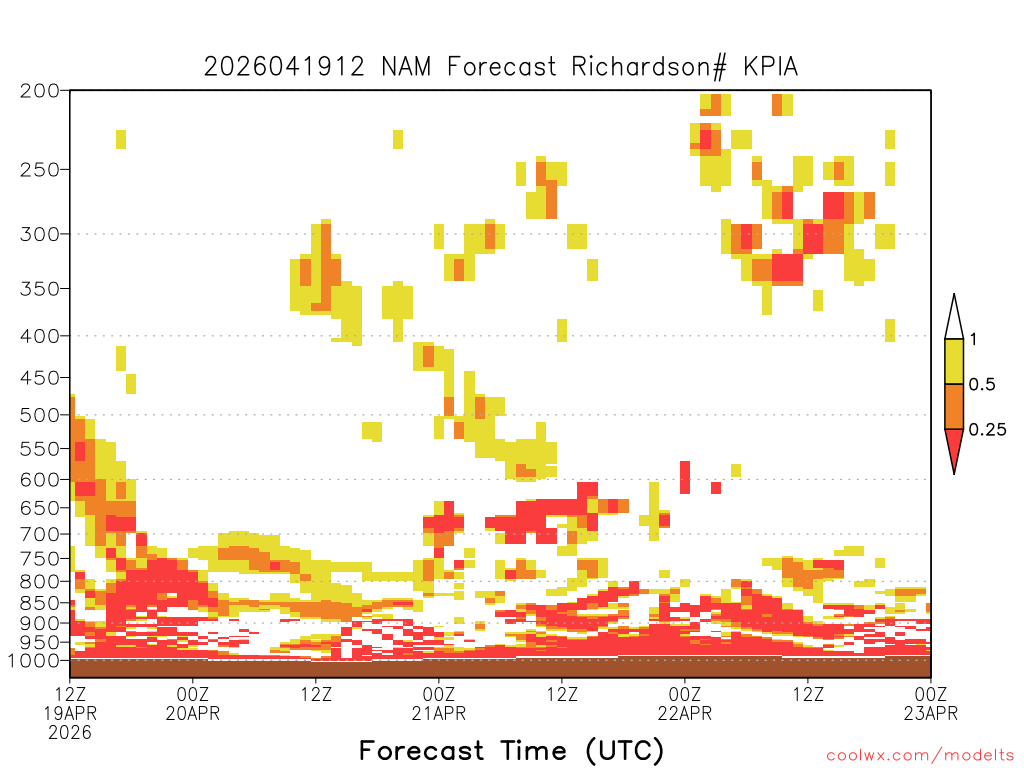 2026041912 NAM Forecast Richardson# KPIA

200
250
300
350
400
450
500
550
600
650
700
750
800
850
900
950
1000

1
0.5
0.25

12Z
19APR
2026
00Z
20APR
12Z
00Z
21APR
12Z
00Z
22APR
12Z
00Z
23APR

Forecast Time (UTC)

coolwx.com/modelts